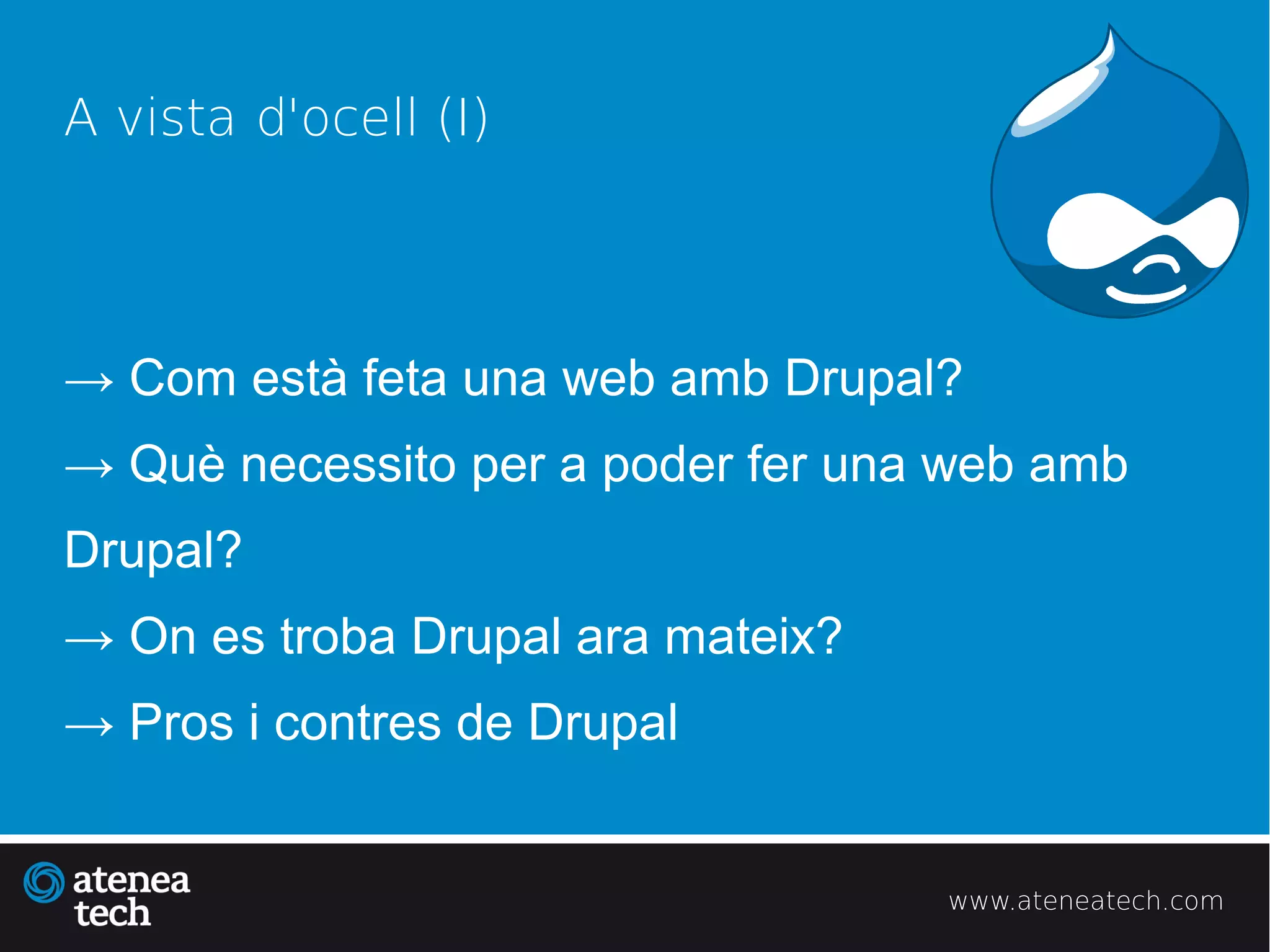 A vista d'ocell (I)

→ Com està feta una web amb Drupal?

→ Què necessito per a poder fer una web amb Drupal?

→ On es troba Drupal ara mateix?

→ Pros i contres de Drupal

atenea tech

www.ateneatech.com